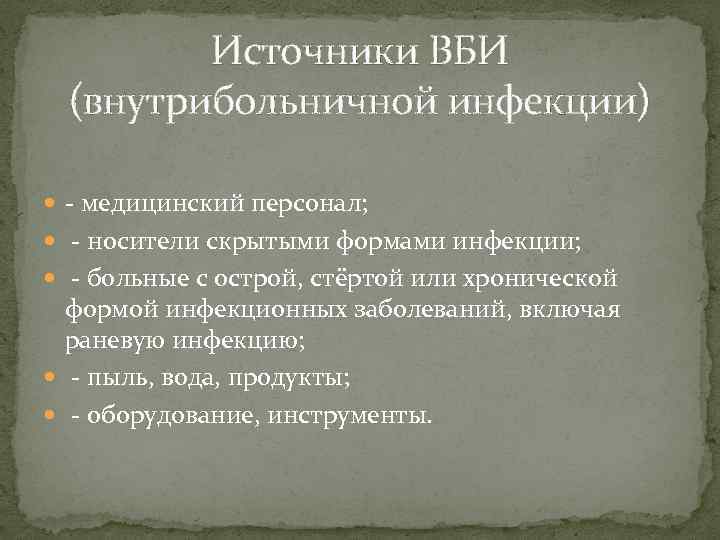 Источники ВБИ (внутрибольничной инфекции)

- медицинский персонал;
- носители скрытыми формами инфекции;
- больные с острой, стёртой или хронической формой инфекционных заболеваний, включая раневую инфекцию;
- пыль, вода, продукты;
- оборудование, инструменты.